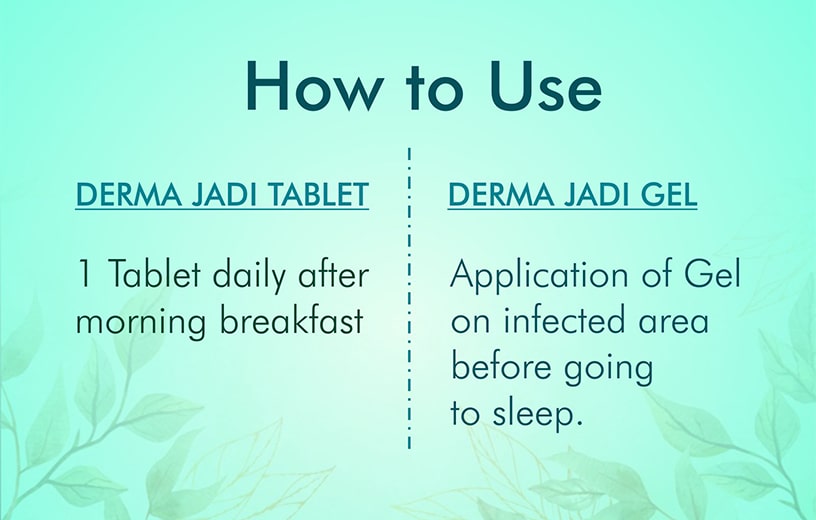 How to Use

DERMA JADI TABLET

1 Tablet daily after morning breakfast

DERMA JADI GEL

Application of Gel on infected area before going to sleep.